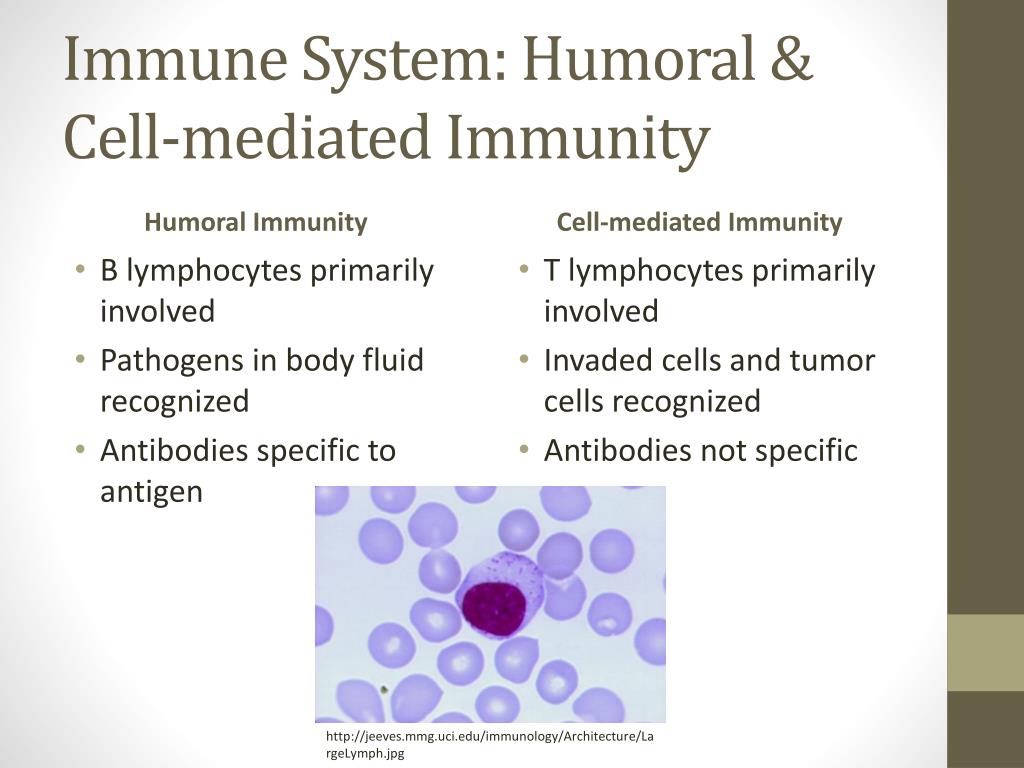 Immune System: Humoral & Cell-mediated Immunity

Humoral Immunity

• B lymphocytes primarily involved
• Pathogens in body fluid recognized
• Antibodies specific to antigen

Cell-mediated Immunity

• T lymphocytes primarily involved
• Invaded cells and tumor cells recognized
• Antibodies not specific

http://jeeves.mmg.uci.edu/immunology/Architecture/LargeLymph.jpg